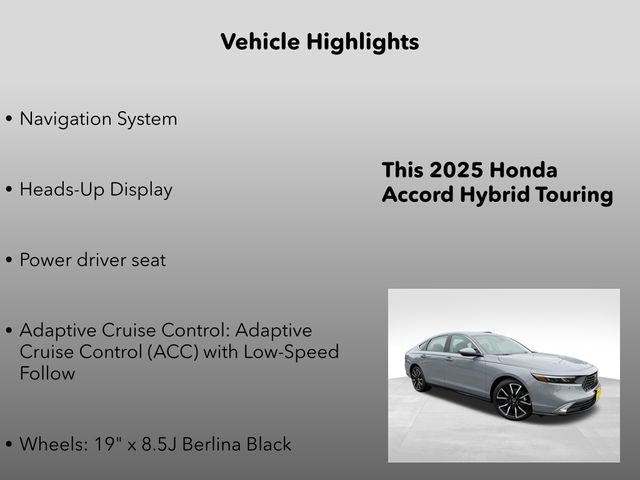 Vehicle Highlights

• Navigation System

• Heads-Up Display

• Power driver seat

• Adaptive Cruise Control: Adaptive Cruise Control (ACC) with Low-Speed Follow

• Wheels: 19" x 8.5J Berlina Black

This 2025 Honda Accord Hybrid Touring